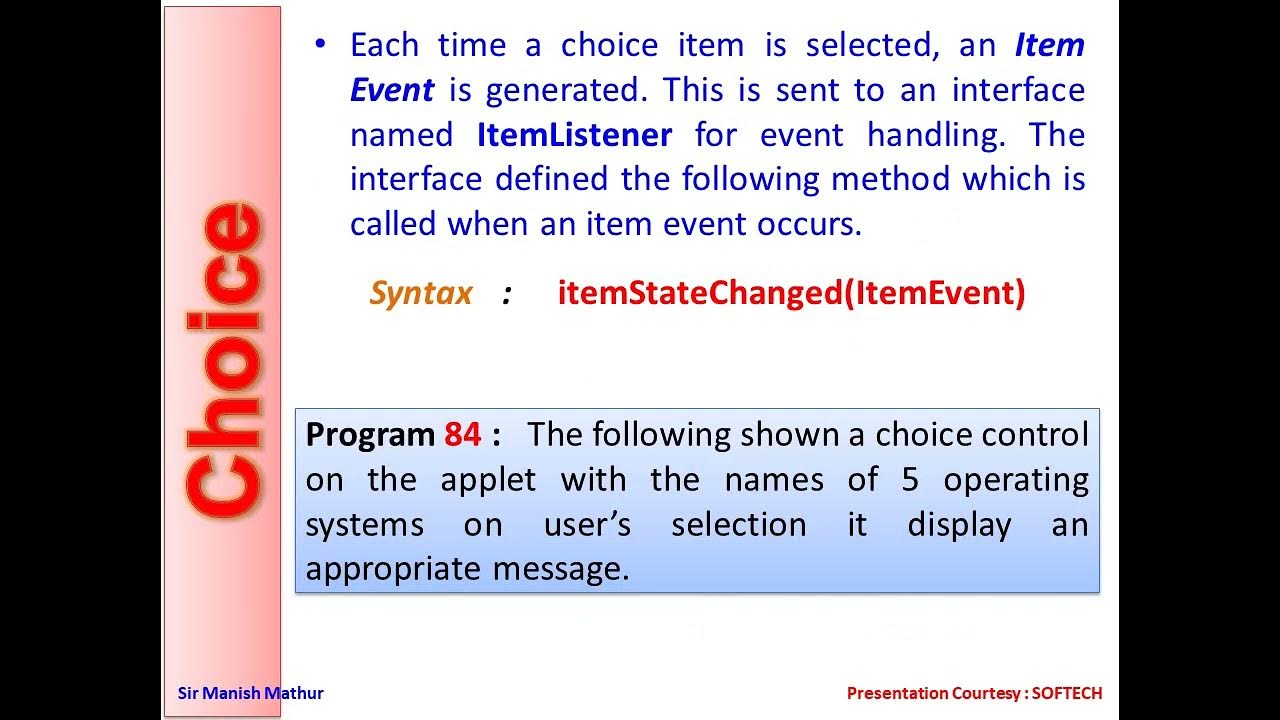 Choice

• Each time a choice item is selected, an Item Event is generated. This is sent to an interface named ItemListener for event handling. The interface defined the following method which is called when an item event occurs.

Syntax : itemStateChanged(ItemEvent)

Program 84 : The following shown a choice control on the applet with the names of 5 operating systems on user's selection it display an appropriate message.

Sir Manish Mathur

Presentation Courtesy : SOFTECH